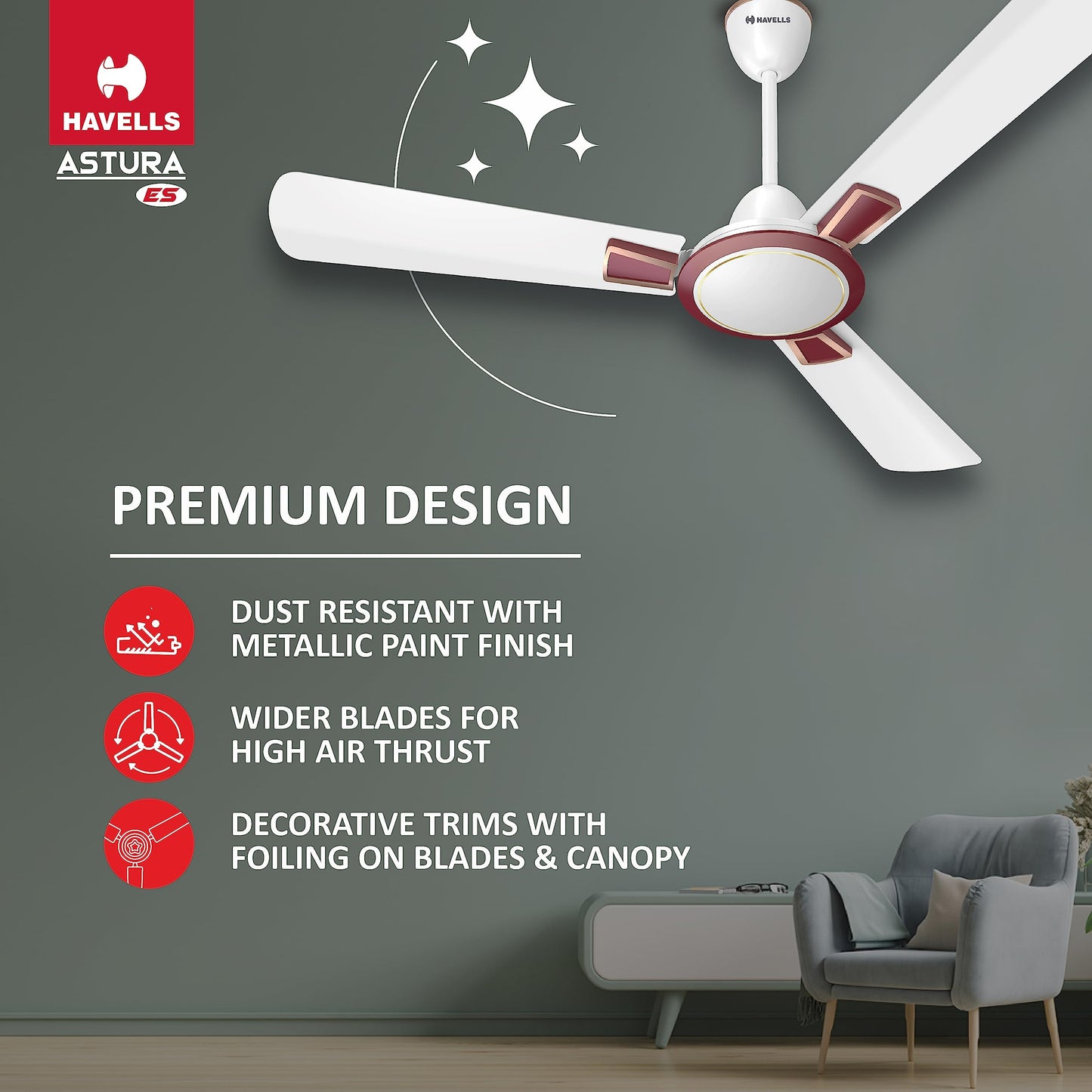 HAVELLS
ASTURA
ES

HAVELLS

PREMIUM DESIGN

DUST RESISTANT WITH METALLIC PAINT FINISH

WIDER BLADES FOR HIGH AIR THRUST

DECORATIVE TRIMS WITH FOILING ON BLADES & CANOPY